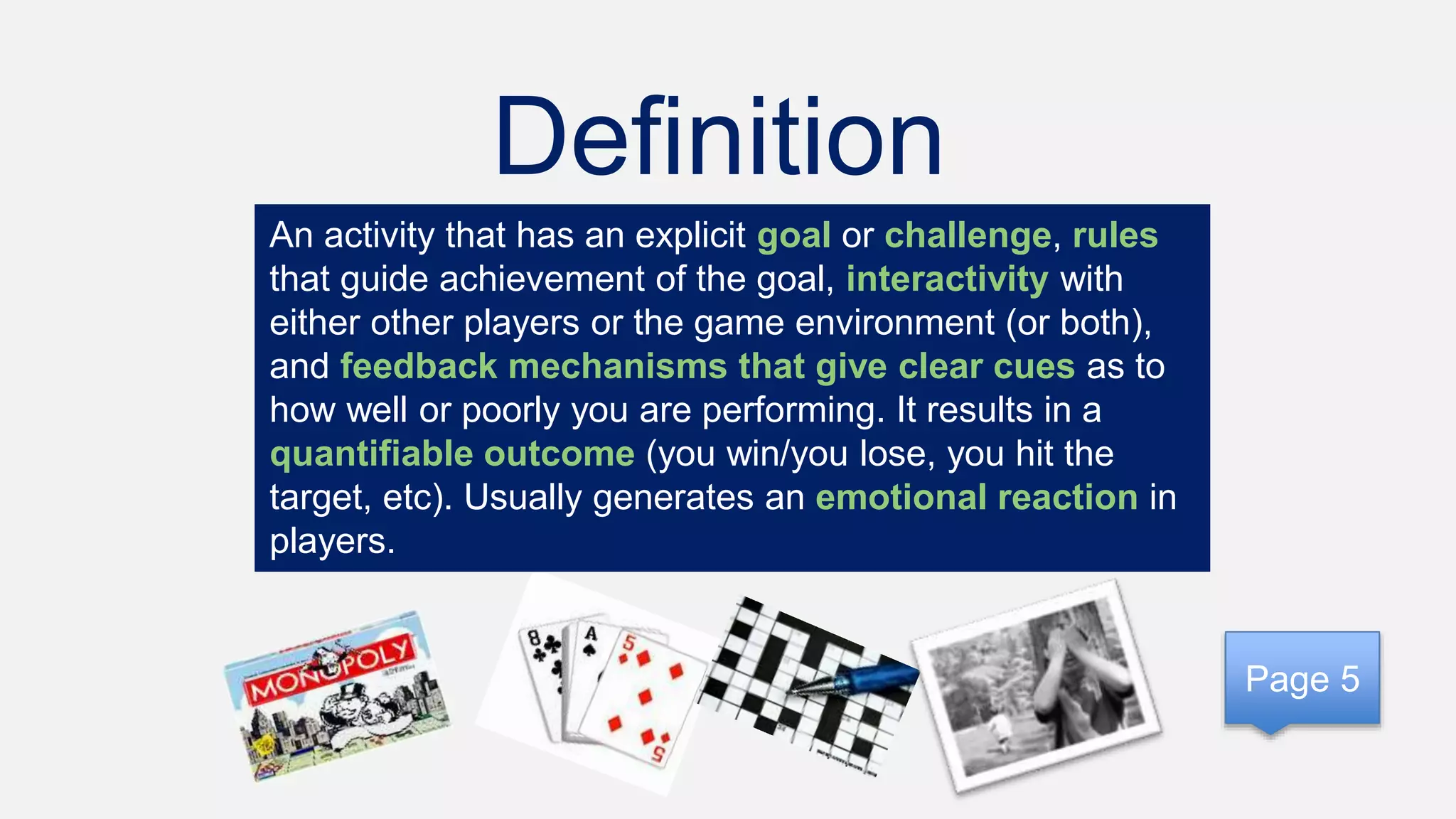 Definition

An activity that has an explicit goal or challenge, rules that guide achievement of the goal, interactivity with either other players or the game environment (or both), and feedback mechanisms that give clear cues as to how well or poorly you are performing. It results in a quantifiable outcome (you win/you lose, you hit the target, etc). Usually generates an emotional reaction in players.

MONOPOLY

8
A
5
5

Page 5